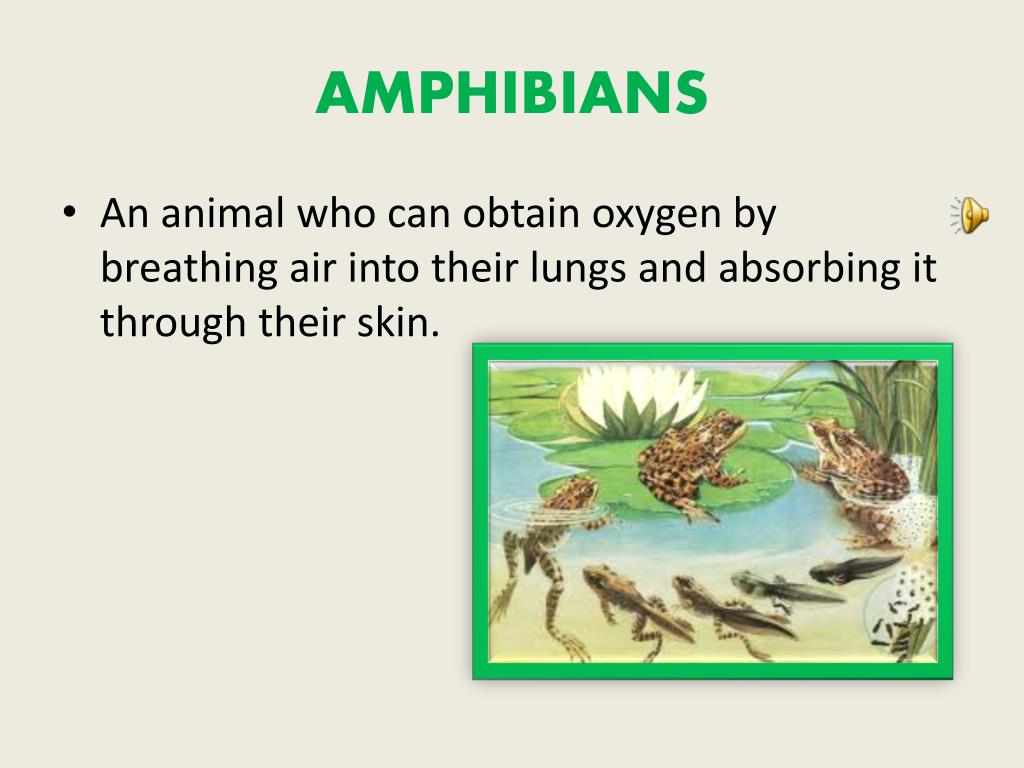 AMPHIBIANS

• An animal who can obtain oxygen by breathing air into their lungs and absorbing it through their skin.